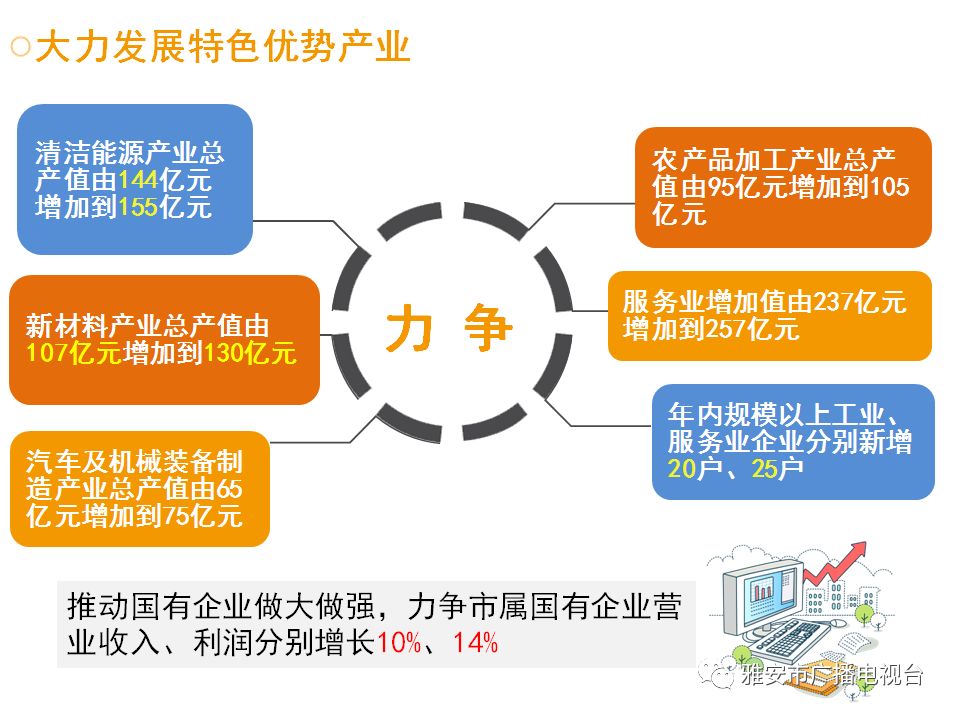 ○大力发展特色优势产业

清洁能源产业总产值由144亿元增加到155亿元

新材料产业总产值由107亿元增加到130亿元

汽车及机械装备制造产业总产值由65亿元增加到75亿元

力 争

农产品加工产业总产值由95亿元增加到105亿元

服务业增加值由237亿元增加到257亿元

年内规模以上工业、服务业企业分别新增20户、25户

推动国有企业做大做强，力争市属国有企业营业收入、利润分别增长10%、14%

雅安市广播电视台